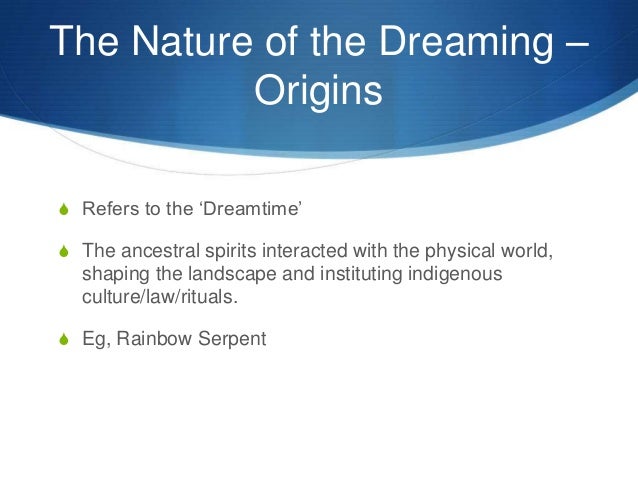 The Nature of the Dreaming – Origins

Refers to the ‘Dreamtime’

The ancestral spirits interacted with the physical world, shaping the landscape and instituting indigenous culture/law/rituals.

Eg, Rainbow Serpent